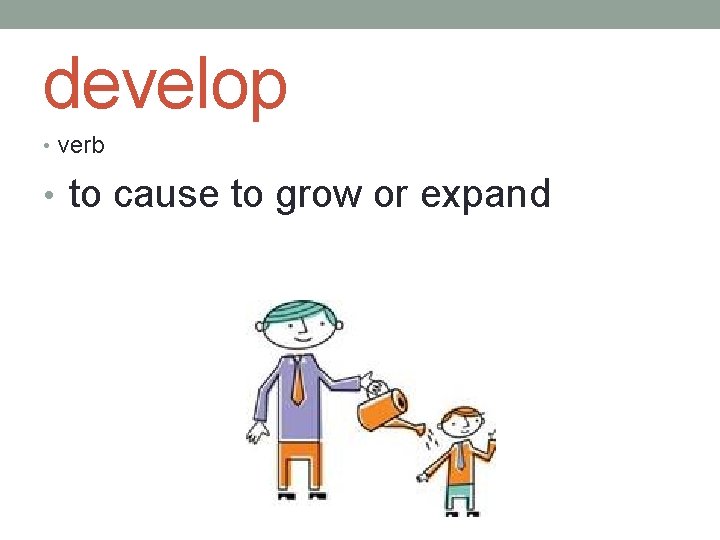 develop

• verb

• to cause to grow or expand